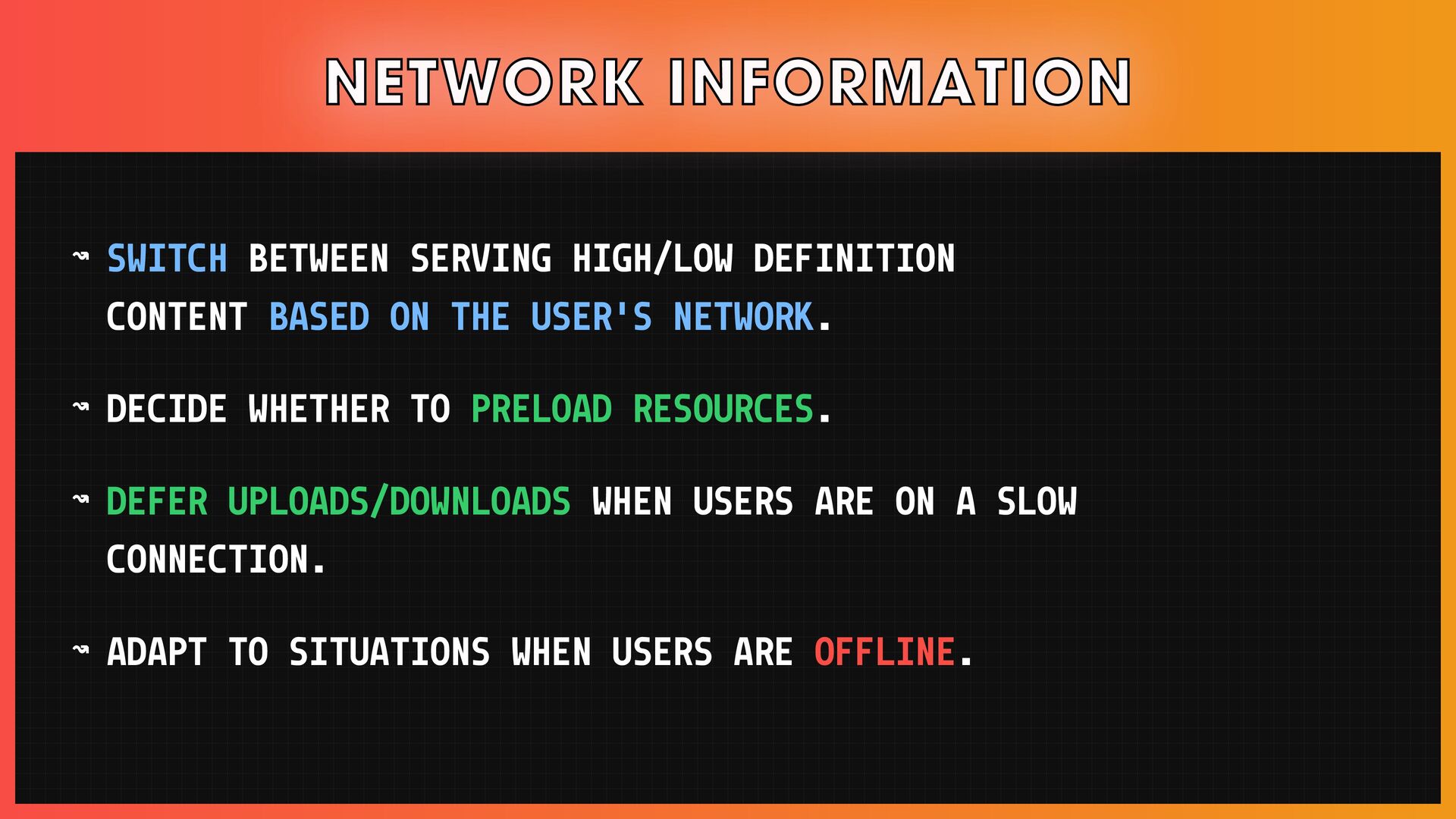 NETWORK INFORMATION

↝ SWITCH BETWEEN SERVING HIGH/LOW DEFINITION CONTENT BASED ON THE USER'S NETWORK.

↝ DECIDE WHETHER TO PRELOAD RESOURCES.

↝ DEFER UPLOADS/DOWNLOADS WHEN USERS ARE ON A SLOW CONNECTION.

↝ ADAPT TO SITUATIONS WHEN USERS ARE OFFLINE.